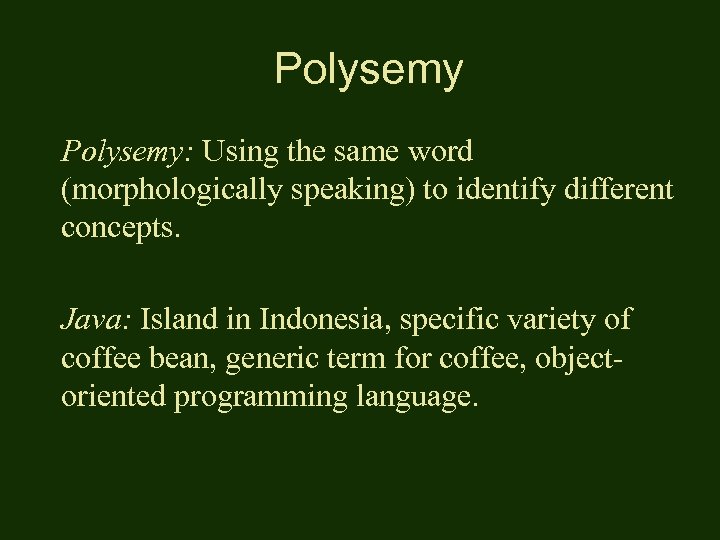 Polysemy

Polysemy: Using the same word (morphologically speaking) to identify different concepts.

Java: Island in Indonesia, specific variety of coffee bean, generic term for coffee, object-oriented programming language.